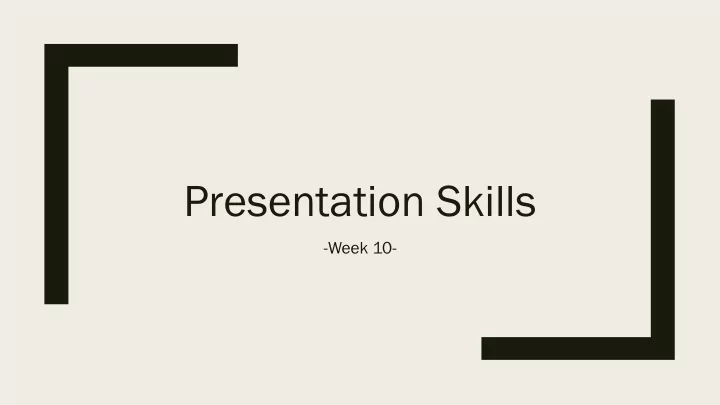 Presentation Skills

-Week 10-